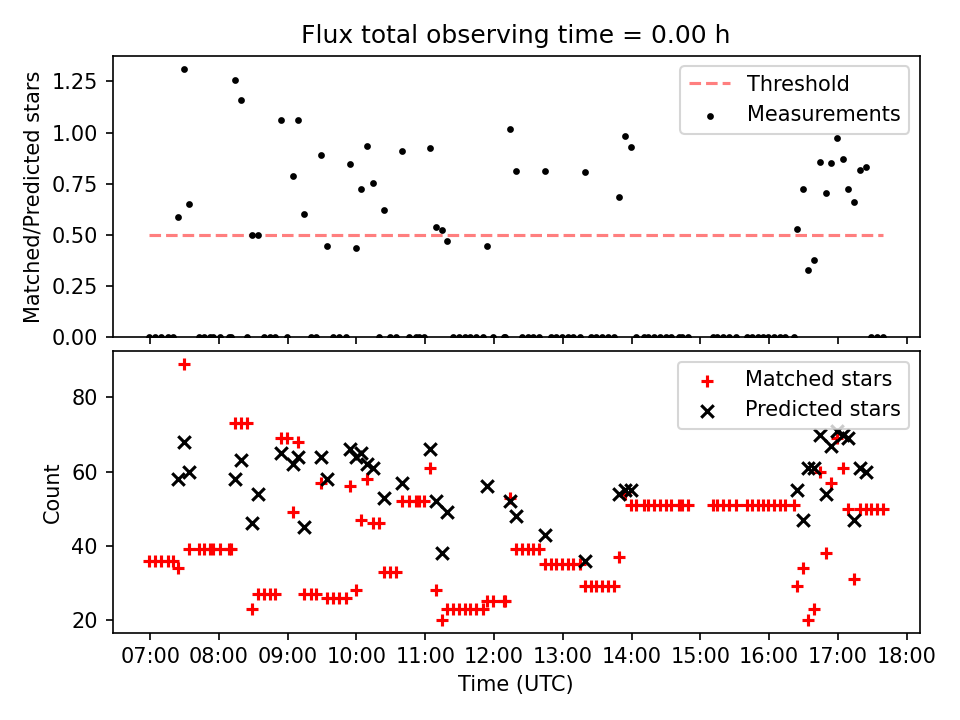 Flux total observing time = 0.00 h

Matched/Predicted stars

1.25
1.00
0.75
0.50
0.25
0.00

Threshold
Measurements

Count

80
60
40
20

Matched stars
Predicted stars

07:00 08:00 09:00 10:00 11:00 12:00 13:00 14:00 15:00 16:00 17:00 18:00

Time (UTC)